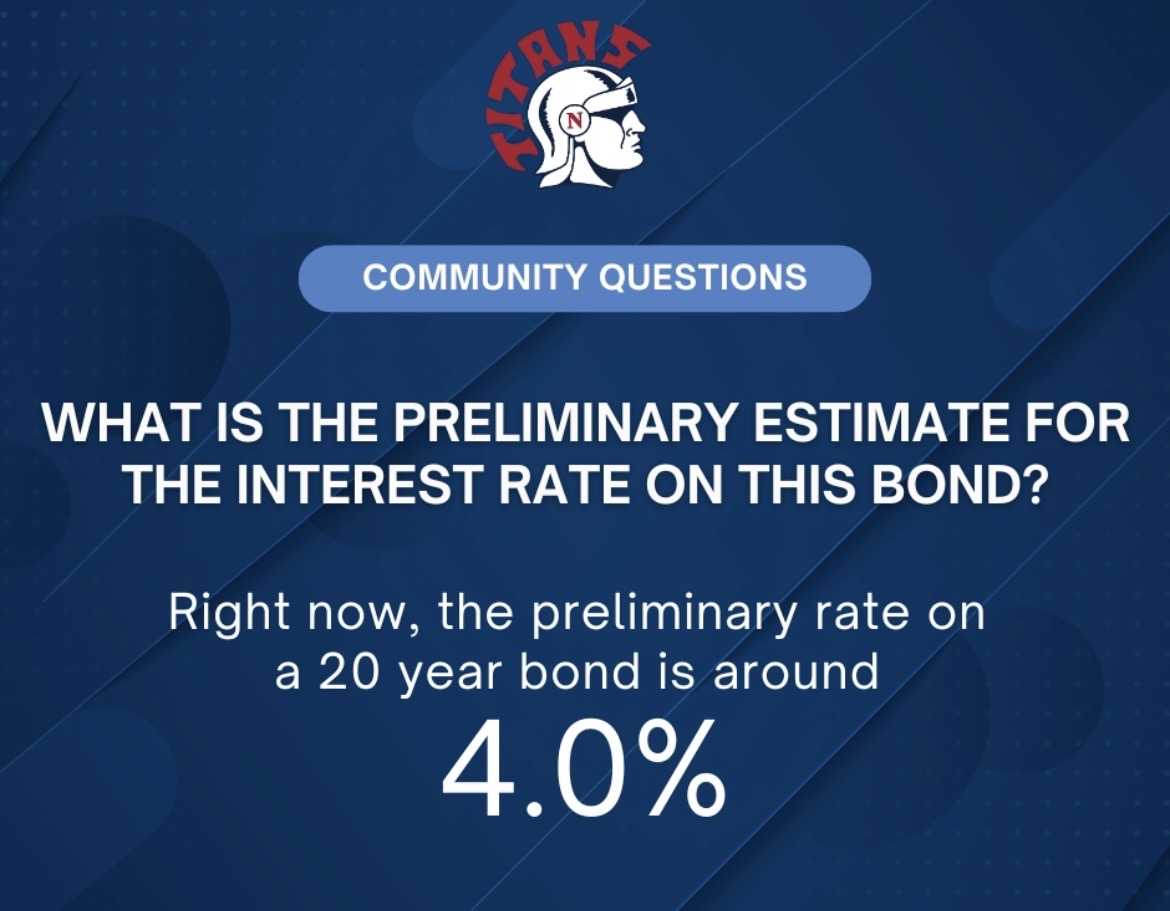 TITANS

N

COMMUNITY QUESTIONS

WHAT IS THE PRELIMINARY ESTIMATE FOR THE INTEREST RATE ON THIS BOND?

Right now, the preliminary rate on a 20 year bond is around

4.0%